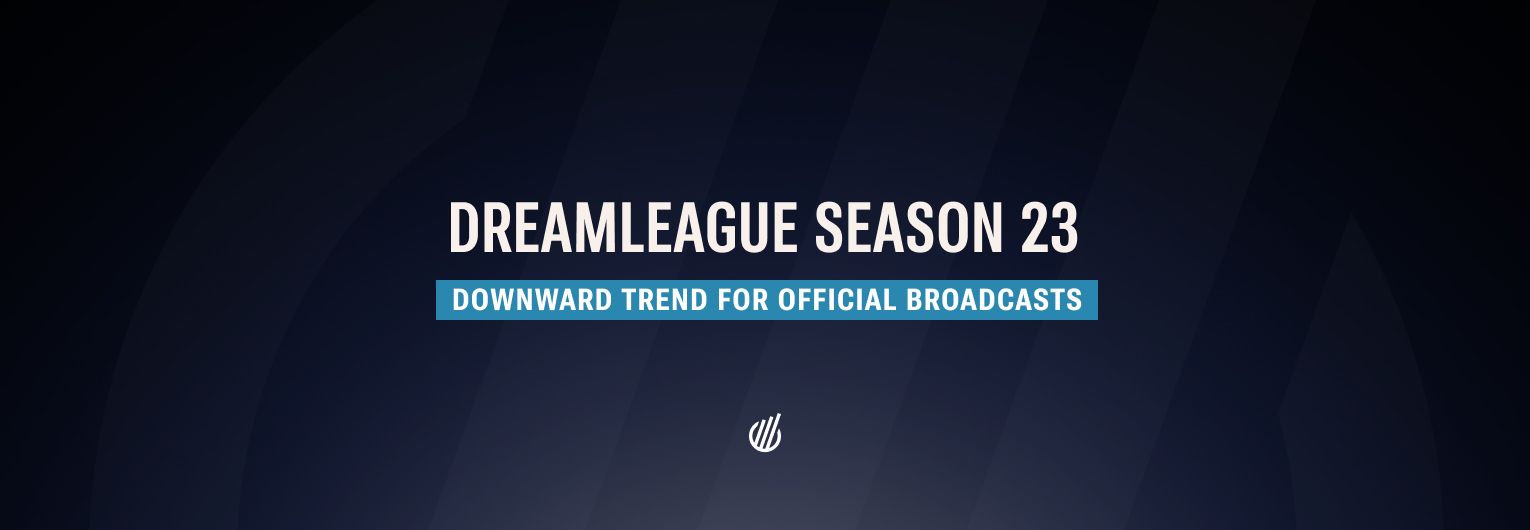 DREAMLEAGUE SEASON 23

DOWNWARD TREND FOR OFFICIAL BROADCASTS